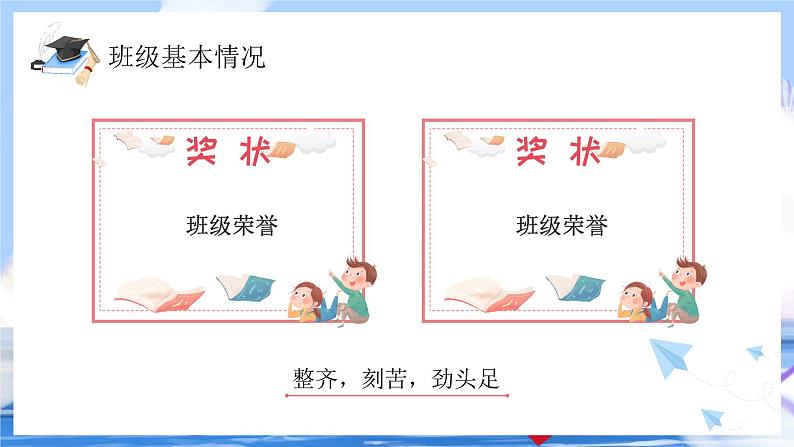 班级基本情况

奖 状

班级荣誉

奖 状

班级荣誉

整齐，刻苦，劲头足